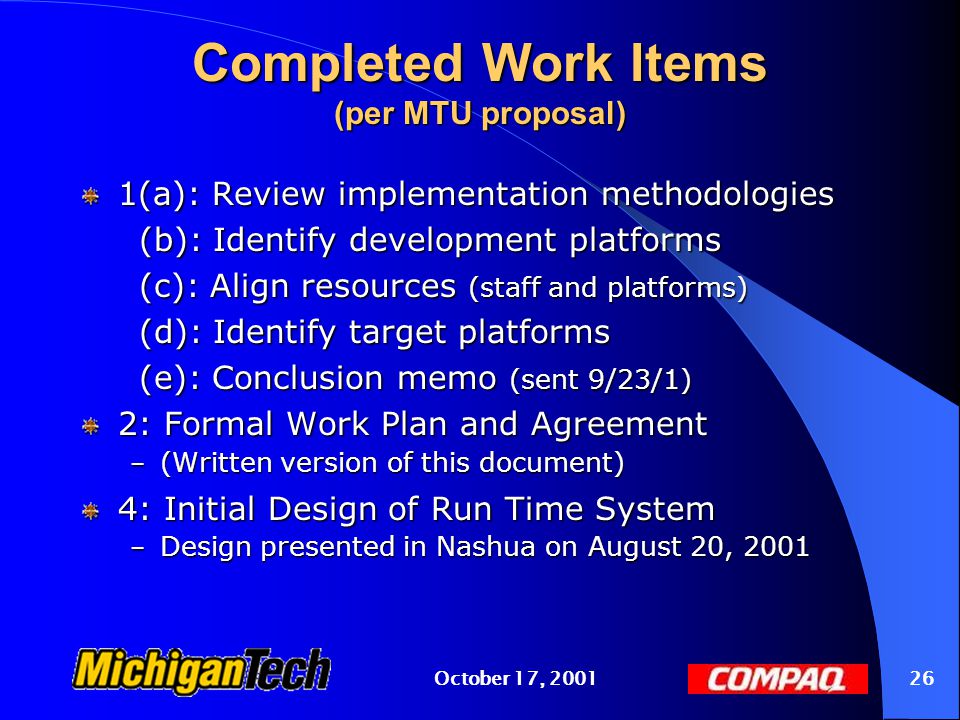 Completed Work Items
(per MTU proposal)

1(a): Review implementation methodologies
(b): Identify development platforms
(c): Align resources (staff and platforms)
(d): Identify target platforms
(e): Conclusion memo (sent 9/23/1)

2: Formal Work Plan and Agreement
– (Written version of this document)

4: Initial Design of Run Time System
– Design presented in Nashua on August 20, 2001

MichiganTech
October 17, 2001
COMPAQ
26